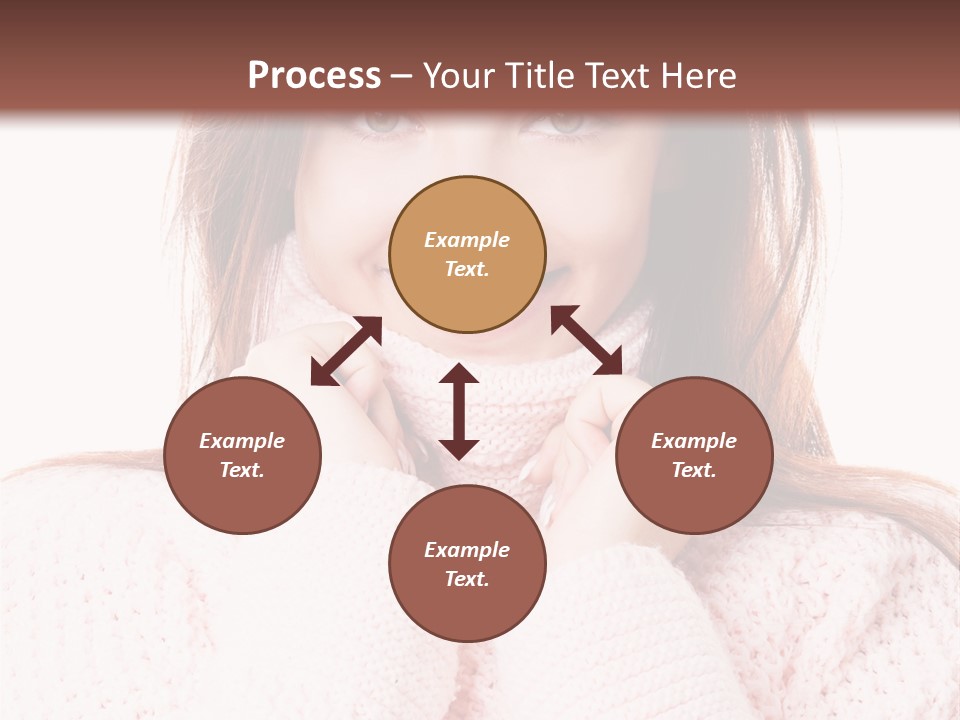 Process – Your Title Text Here

Example Text.

Example Text.

Example Text.

Example Text.